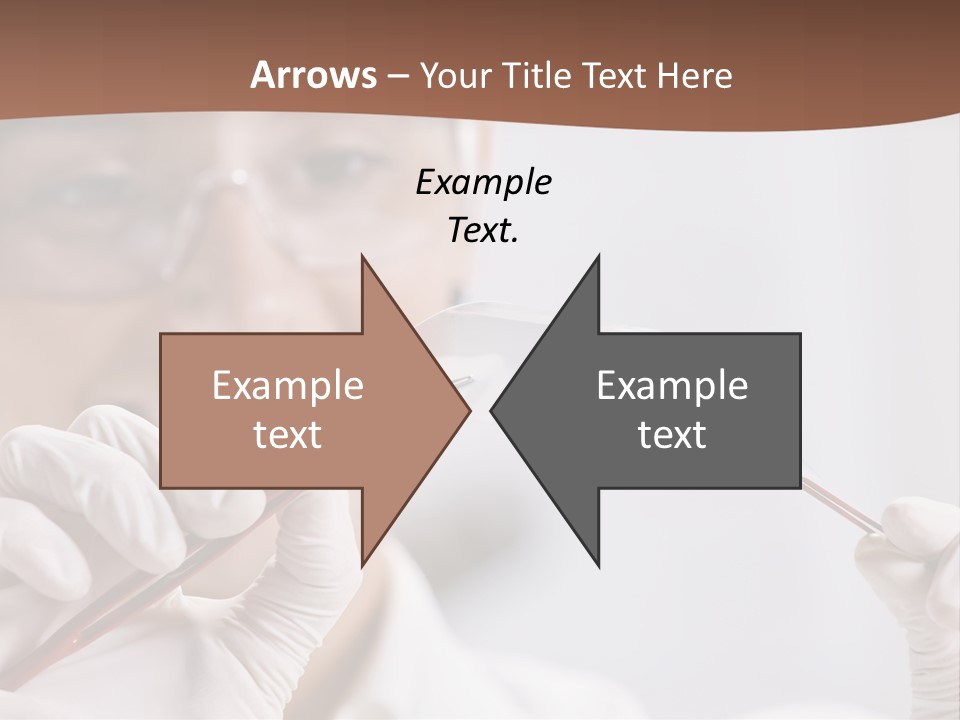 Arrows – Your Title Text Here

Example Text.

Example text

Example text